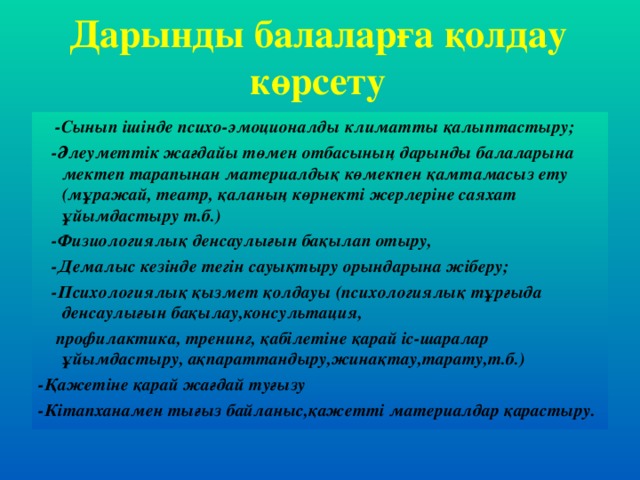 Дарынды балаларға қолдау көрсету

-Сынып ішінде психо-эмоционалды климатты қалыптастыру;

-Әлеуметтік жағдайы төмен отбасының дарынды балаларына мектеп тарапынан материалдық көмекпен қамтамасыз ету (мұражай, театр, қаланың көрнекті жерлеріне саяхат ұйымдастыру т.б.)

-Физиологиялық денсаулығын бақылап отыру,

-Демалыс кезінде тегін сауықтыру орындарына жіберу;

-Психологиялық қызмет қолдауы (психологиялық тұрғыда денсаулығын бақылау,консультация,

профилактика, тренинг, қабілетіне қарай іс-шаралар ұйымдастыру, ақпараттандыру,жинақтау,тарату,т.б.)

-Қажетіне қарай жағдай туғызу

-Кітапханамен тығыз байланыс,қажетті материалдар қарастыру.